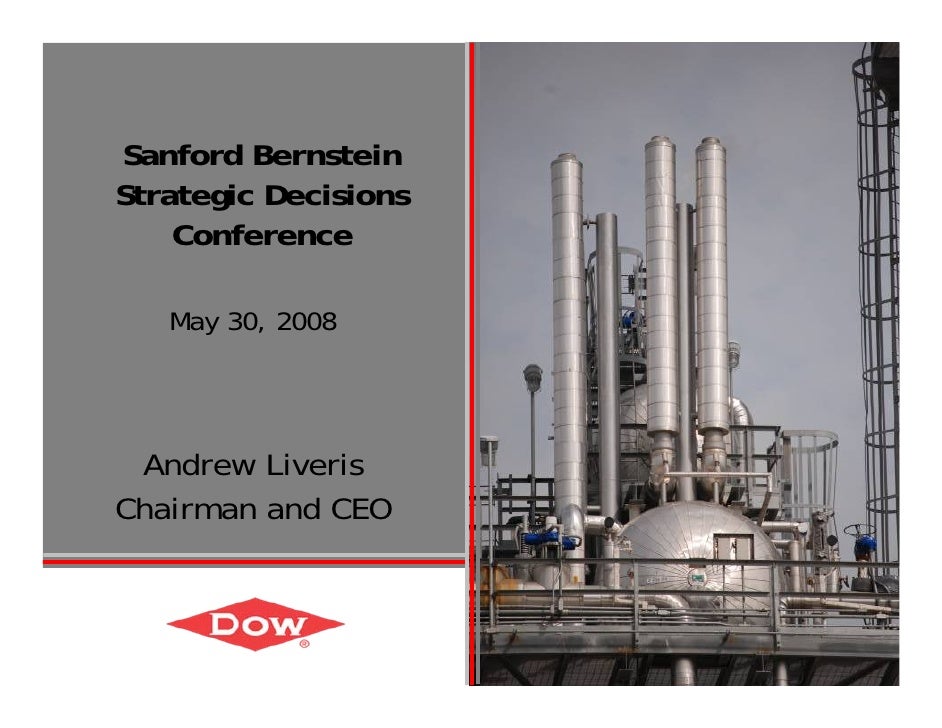 Sanford Bernstein
Strategic Decisions
Conference

May 30, 2008

Andrew Liveris
Chairman and CEO

DOW®